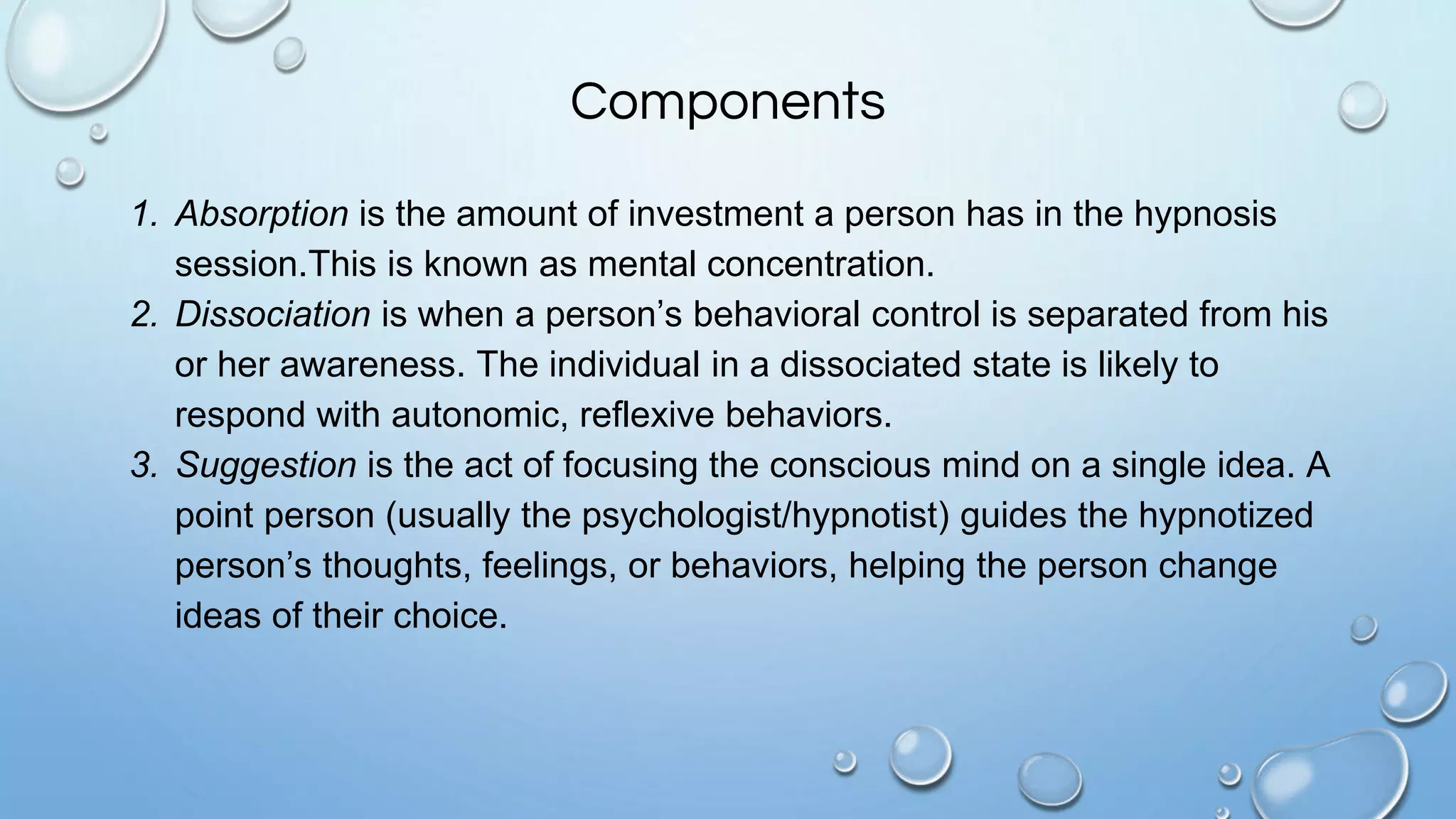 Components

1. Absorption is the amount of investment a person has in the hypnosis session.This is known as mental concentration.
2. Dissociation is when a person’s behavioral control is separated from his or her awareness. The individual in a dissociated state is likely to respond with autonomic, reflexive behaviors.
3. Suggestion is the act of focusing the conscious mind on a single idea. A point person (usually the psychologist/hypnotist) guides the hypnotized person’s thoughts, feelings, or behaviors, helping the person change ideas of their choice.